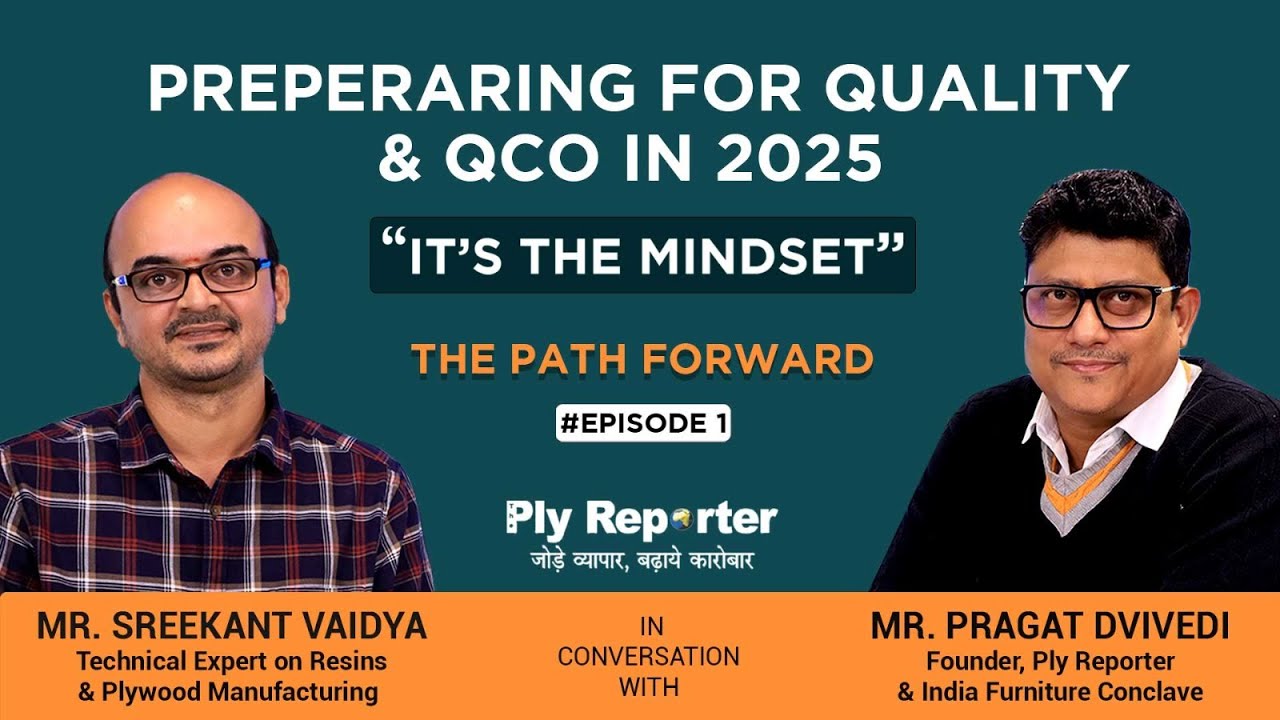 PREPERARING FOR QUALITY & QCO IN 2025

"IT'S THE MINDSET"

THE PATH FORWARD

#EPISODE 1

Ply Reporter
जोड़े व्यापार, बढ़ाये कारोबार

MR. SREEKANT VAIDYA
Technical Expert on Resins & Plywood Manufacturing

IN CONVERSATION WITH

MR. PRAGAT DVIVEDI
Founder, Ply Reporter & India Furniture Conclave